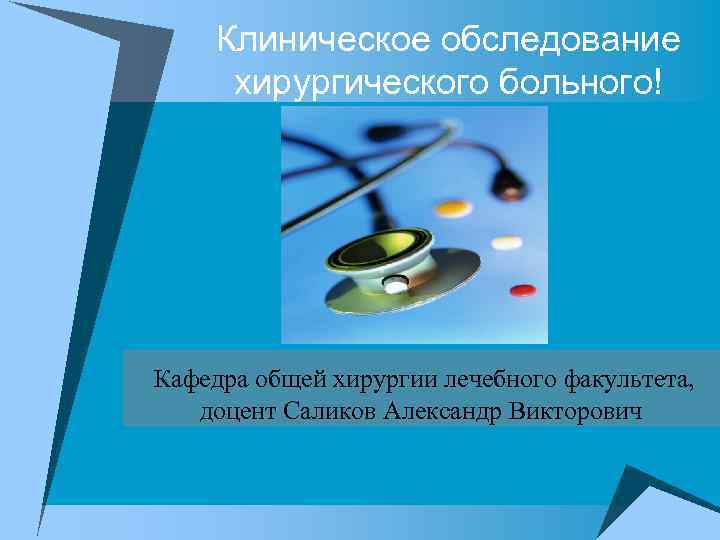 Клиническое обследование хирургического больного!

Кафедра общей хирургии лечебного факультета, доцент Саликов Александр Викторович